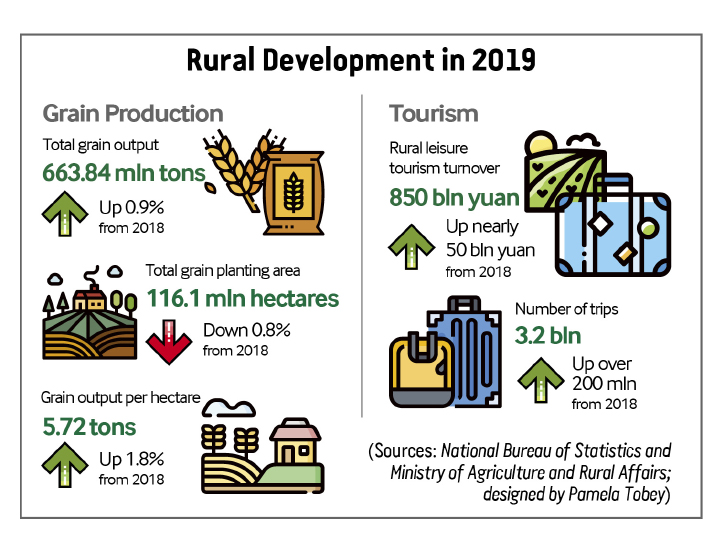 Rural Development in 2019

Grain Production

Total grain output
663.84 mln tons
Up 0.9% from 2018

Total grain planting area
116.1 mln hectares
Down 0.8% from 2018

Grain output per hectare
5.72 tons
Up 1.8% from 2018

Tourism

Rural leisure tourism turnover
850 bln yuan
Up nearly 50 bln yuan from 2018

Number of trips
3.2 bln
Up over 200 mln from 2018

(Sources: National Bureau of Statistics and Ministry of Agriculture and Rural Affairs; designed by Pamela Tobey)